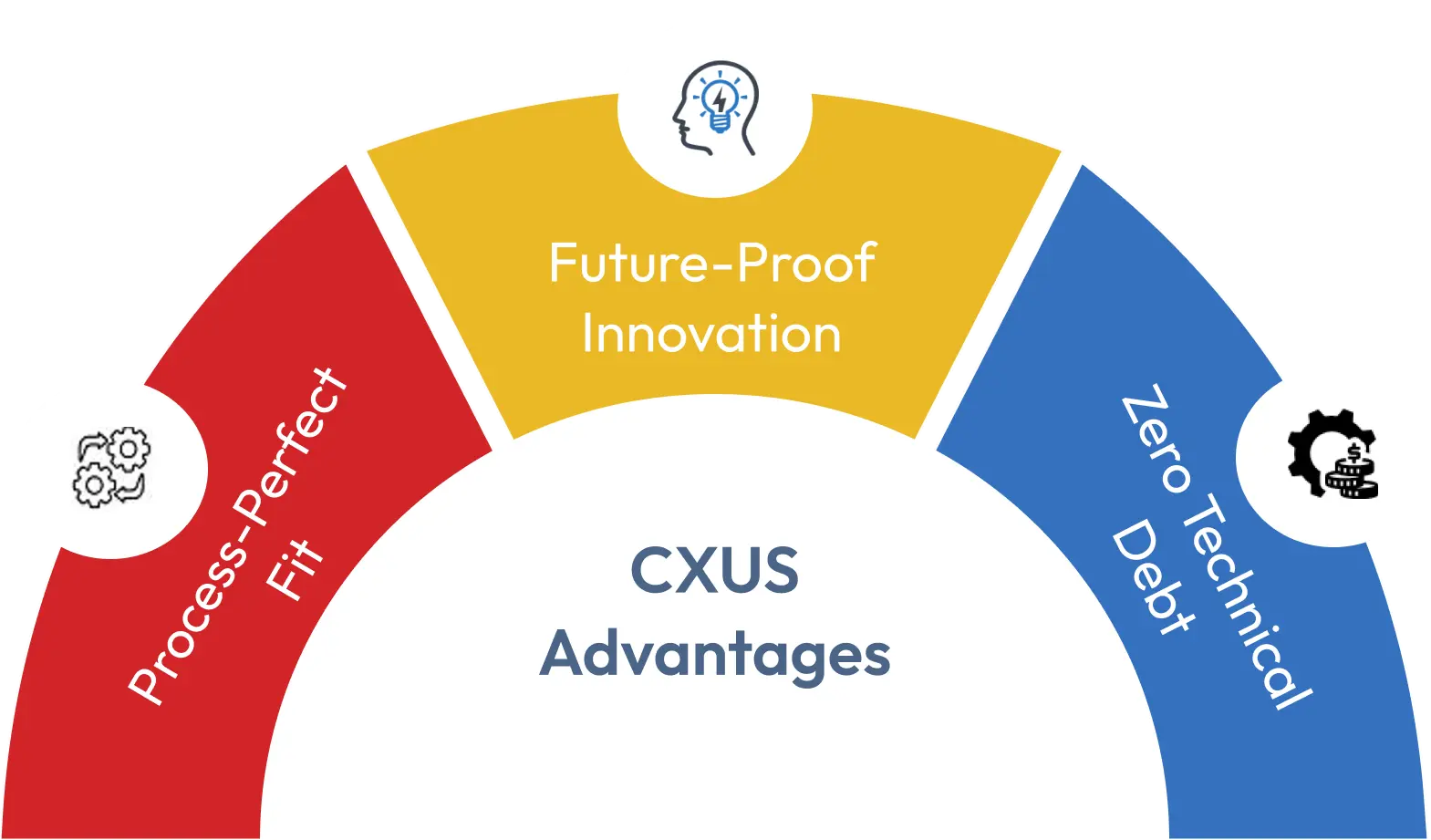 Process-Perfect Fit

Future-Proof Innovation

Zero Technical Debt

CXUS Advantages